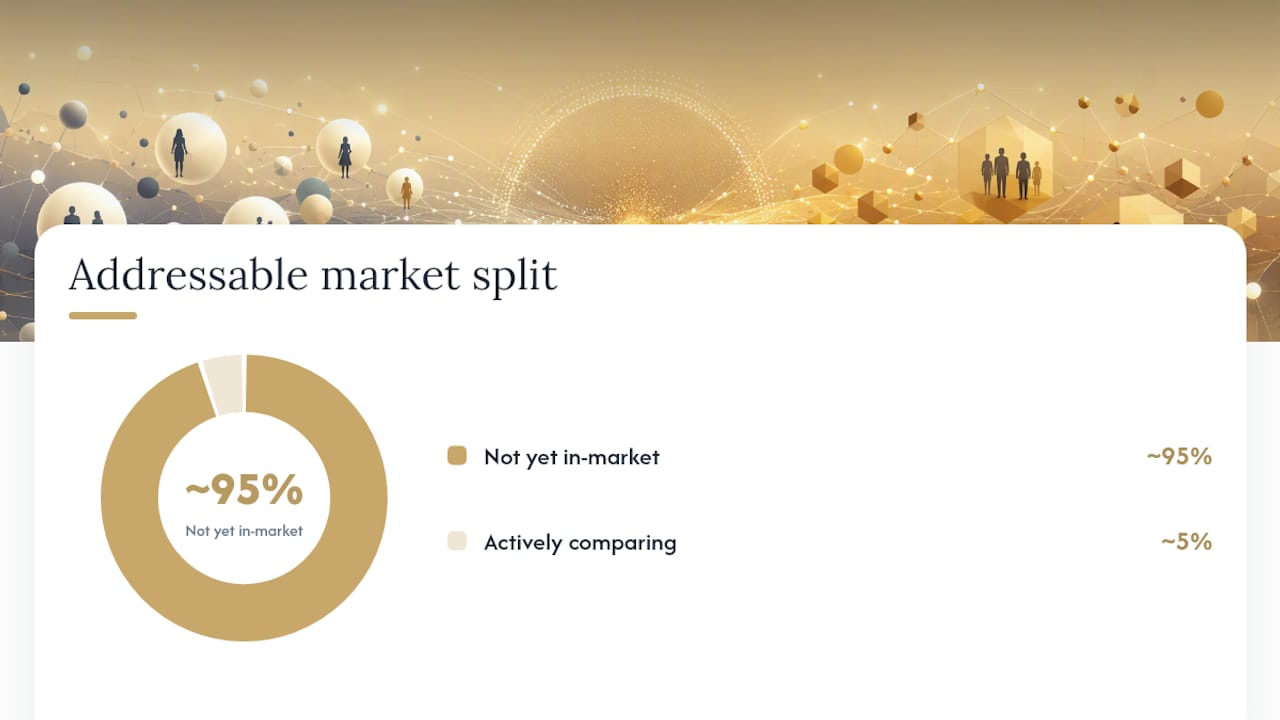 Addressable market split

~95%
Not yet in-market

Not yet in-market ~95%

Actively comparing ~5%